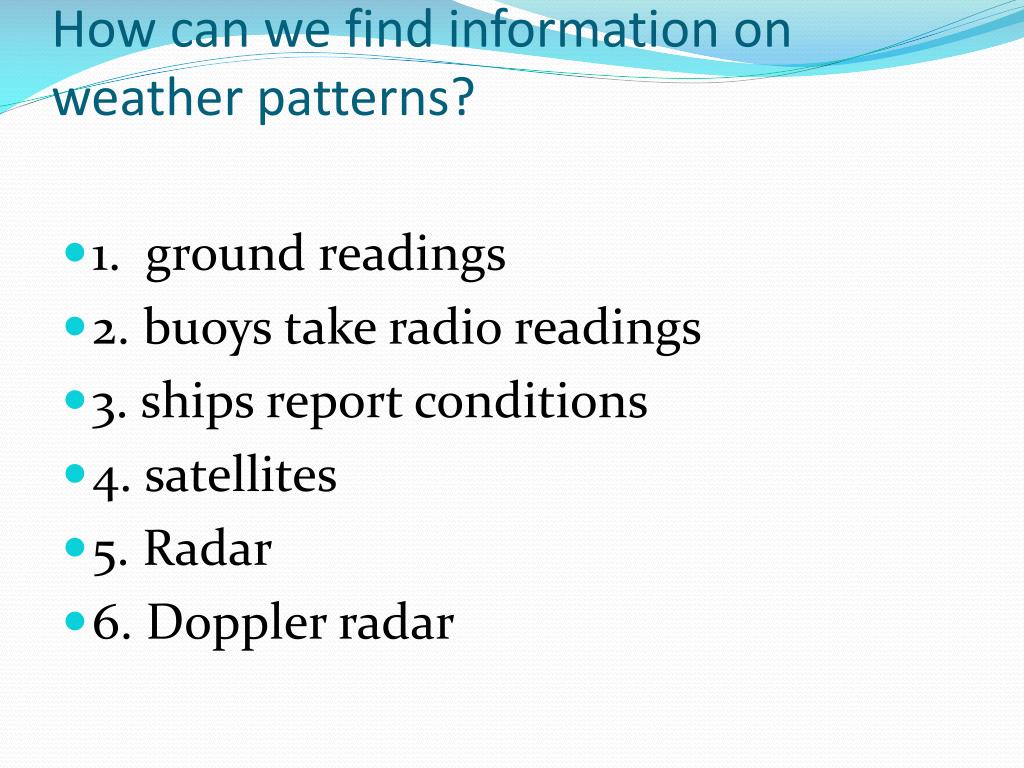 How can we find information on weather patterns?

1. ground readings
2. buoys take radio readings
3. ships report conditions
4. satellites
5. Radar
6. Doppler radar